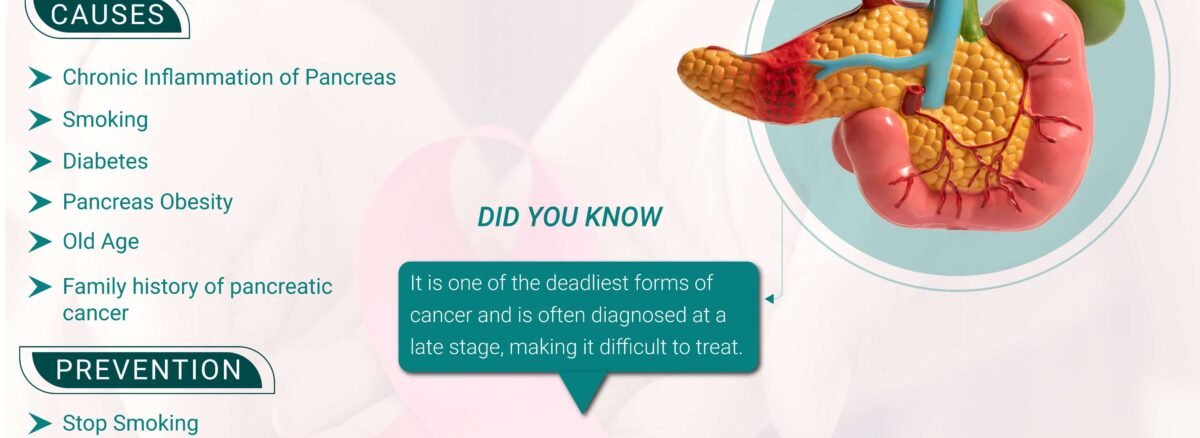 CAUSES

Chronic Inflammation of Pancreas

Smoking

Diabetes

Pancreas Obesity

Old Age

Family history of pancreatic cancer

PREVENTION

Stop Smoking

DID YOU KNOW

It is one of the deadliest forms of cancer and is often diagnosed at a late stage, making it difficult to treat.